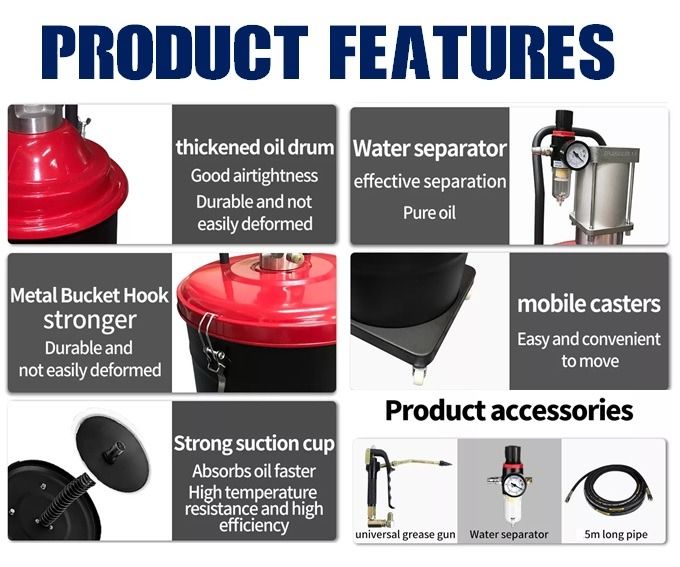 PRODUCT FEATURES

thickened oil drum
Good airtightness
Durable and not easily deformed

Metal Bucket Hook
stronger
Durable and not easily deformed

Strong suction cup
Absorbs oil faster
High temperature resistance and high efficiency

Water separator
effective separation
Pure oil

mobile casters
Easy and convenient to move

Product accessories

universal grease gun

Water separator

5m long pipe